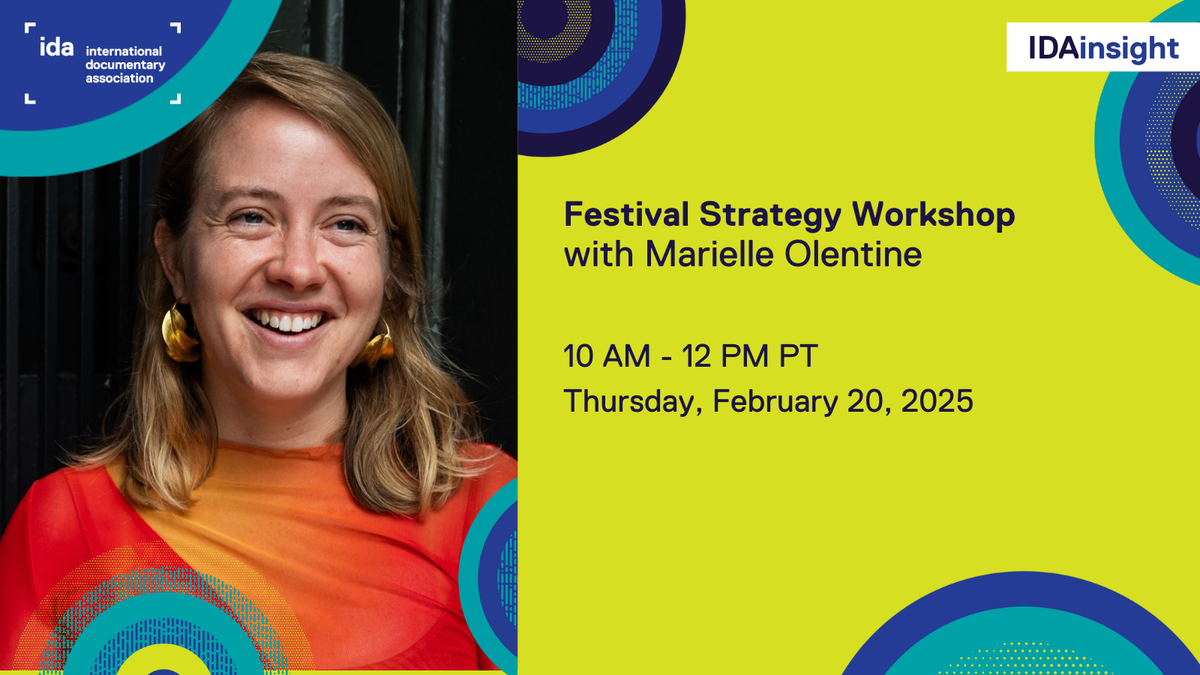 ida international documentary association

IDAinsight

Festival Strategy Workshop
with Marielle Olentine

10 AM - 12 PM PT
Thursday, February 20, 2025